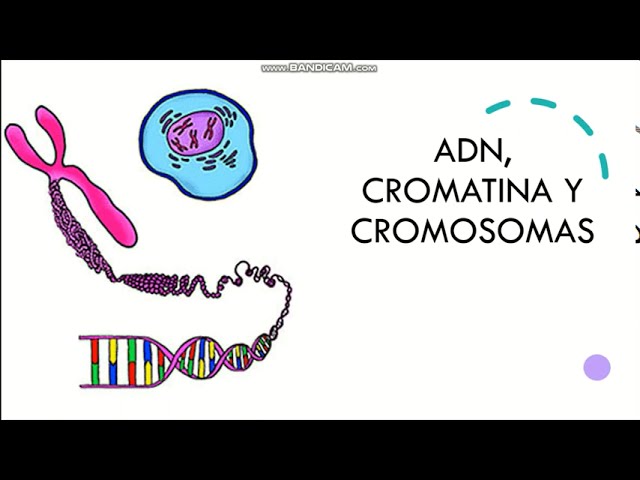 www.BANDICAM.com

ADN,
CROMATINA Y
CROMOSOMAS